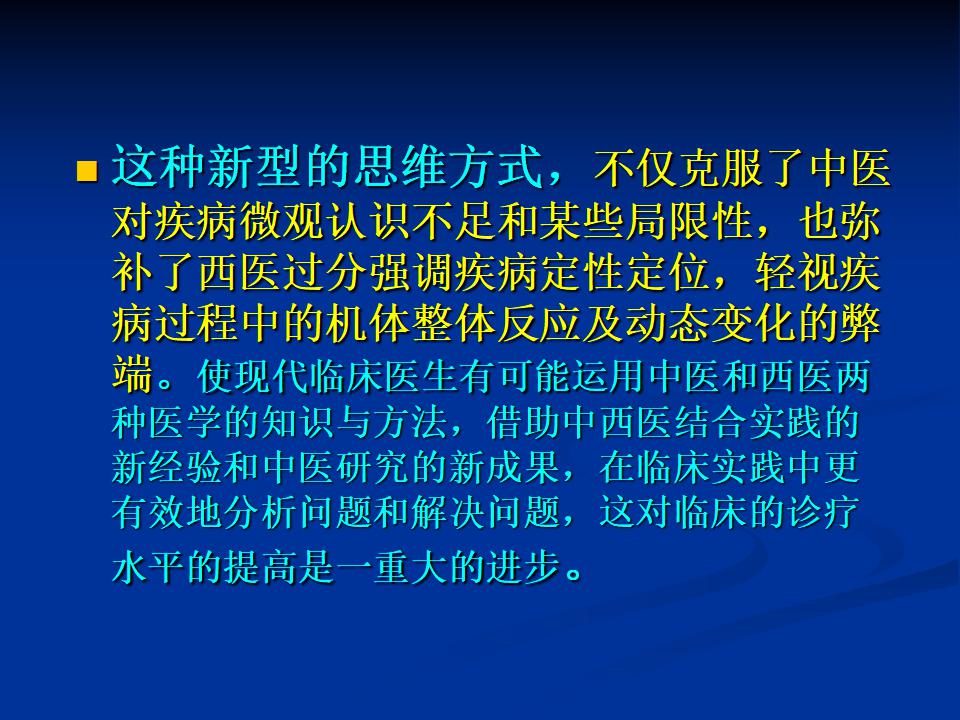 这种新型的思维方式，不仅克服了中医对疾病微观认识不足和某些局限性，也弥补了西医过分强调疾病定性定位，轻视疾病过程中的机体整体反应及动态变化的弊端。使现代临床医生有可能运用中医和西医两种医学的知识与方法，借助中西医结合实践的新经验和中医研究的新成果，在临床实践中更有效地分析问题和解决问题，这对临床的诊疗水平的提高是一重大的进步。